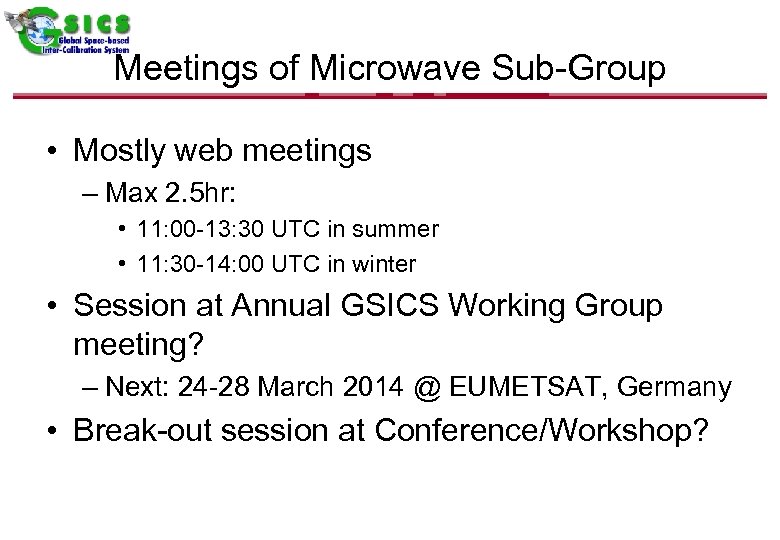 GSICS
Global Space-based Inter-Calibration System

Meetings of Microwave Sub-Group

• Mostly web meetings
– Max 2.5hr:
• 11:00-13:30 UTC in summer
• 11:30-14:00 UTC in winter
• Session at Annual GSICS Working Group meeting?
– Next: 24-28 March 2014 @ EUMETSAT, Germany
• Break-out session at Conference/Workshop?